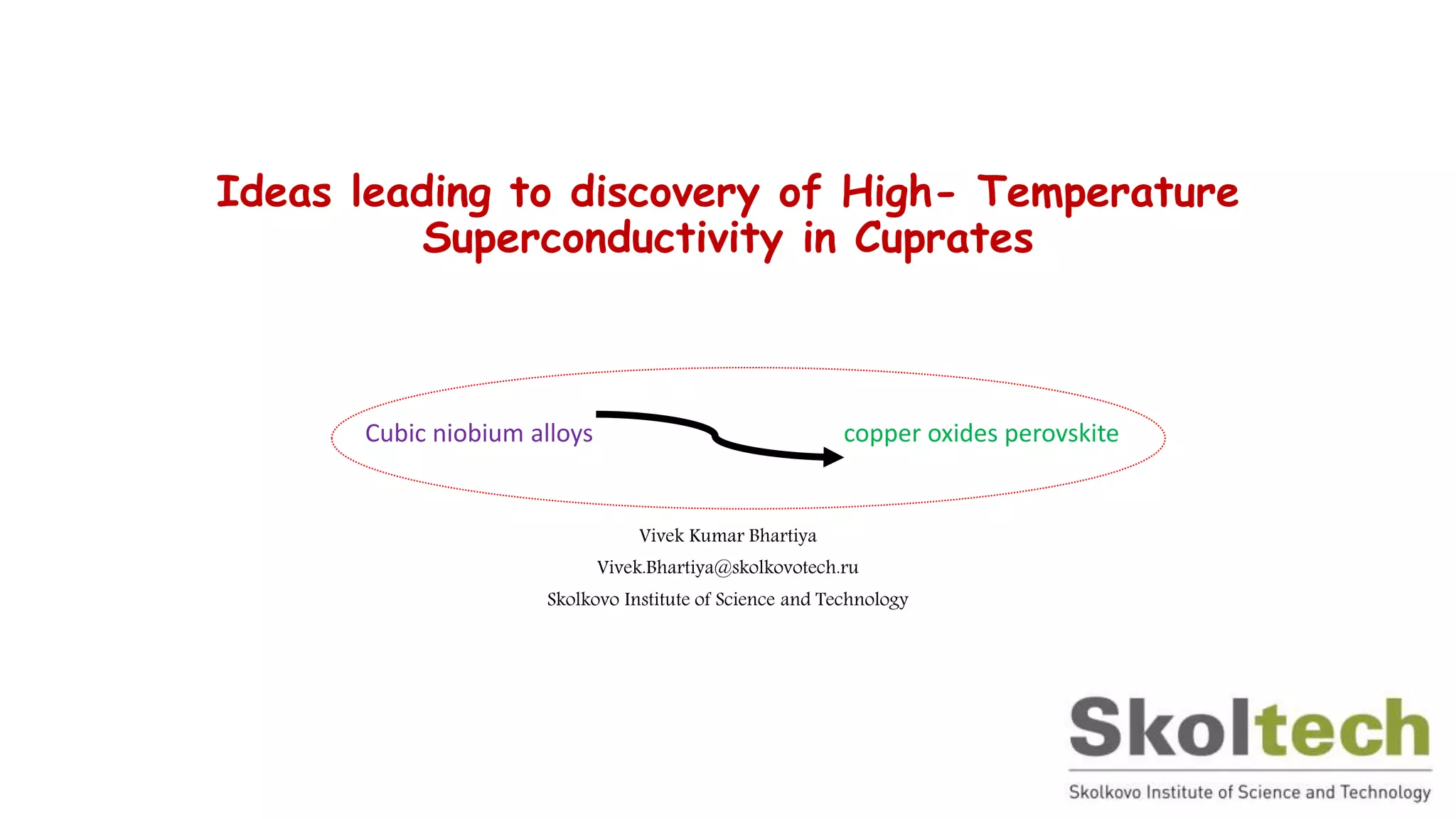 Ideas leading to discovery of High- Temperature Superconductivity in Cuprates

Cubic niobium alloys

copper oxides perovskite

Vivek Kumar Bhartiya

Vivek.Bhartiya@skolkovotech.ru

Skolkovo Institute of Science and Technology

Skoltech

Skolkovo Institute of Science and Technology